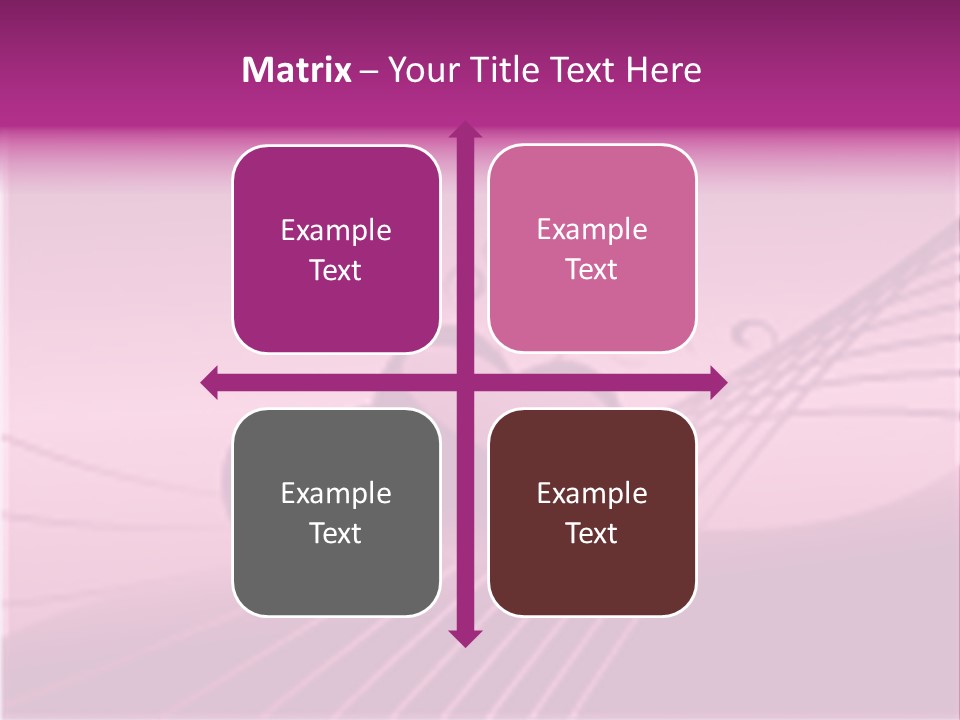 Matrix – Your Title Text Here

Example Text

Example Text

Example Text

Example Text